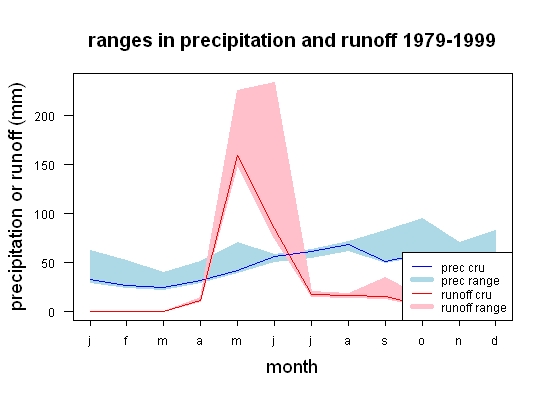 ranges in precipitation and runoff 1979-1999

precipitation or runoff (mm)

200
150
100
50
0

prec cru
prec range
runoff cru
runoff range

j f m a m j j a s o n d

month